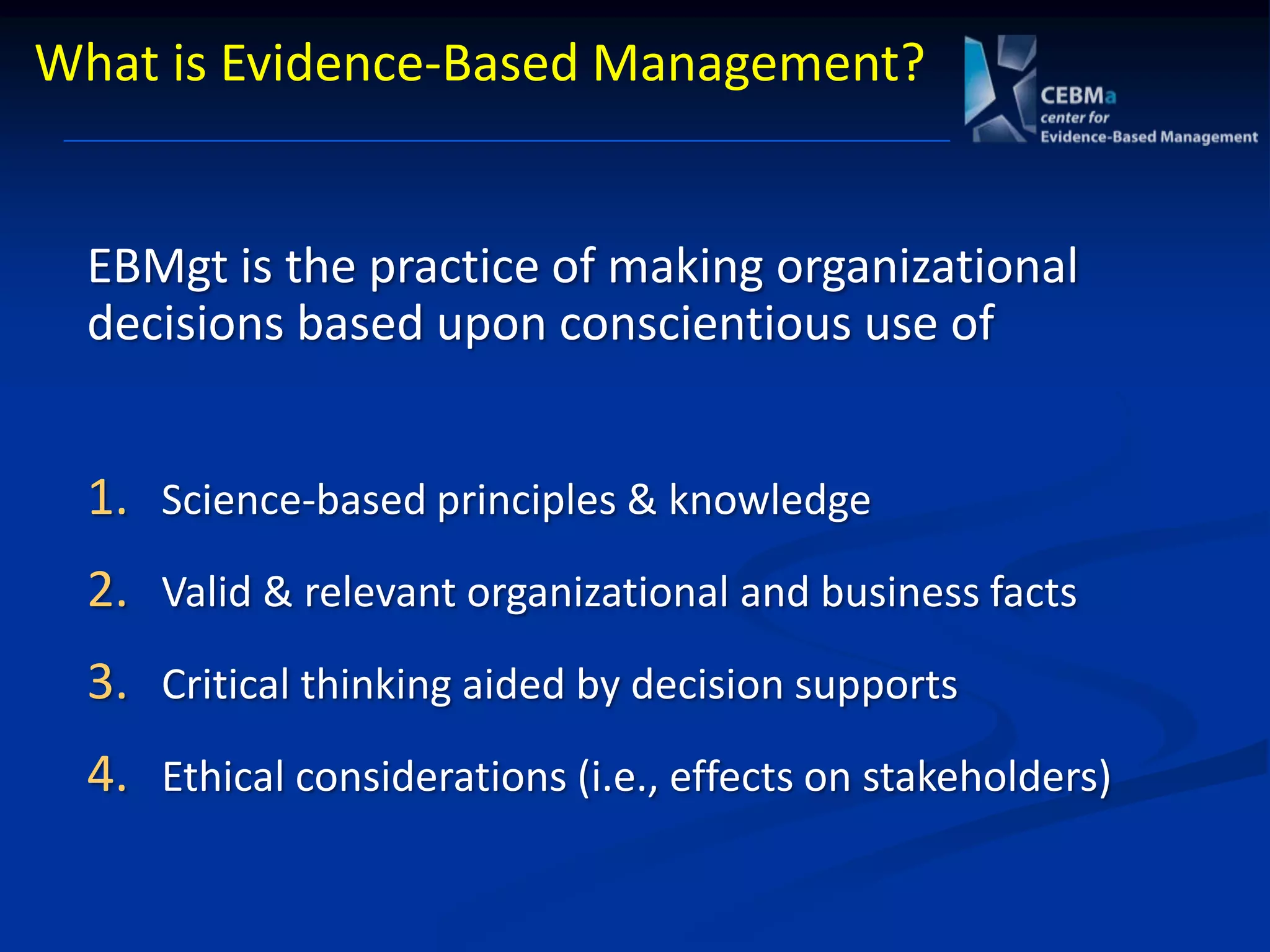 What is Evidence-Based Management?

CEBMa
center for
Evidence-Based Management

EBMgt is the practice of making organizational decisions based upon conscientious use of

1. Science-based principles & knowledge
2. Valid & relevant organizational and business facts
3. Critical thinking aided by decision supports
4. Ethical considerations (i.e., effects on stakeholders)